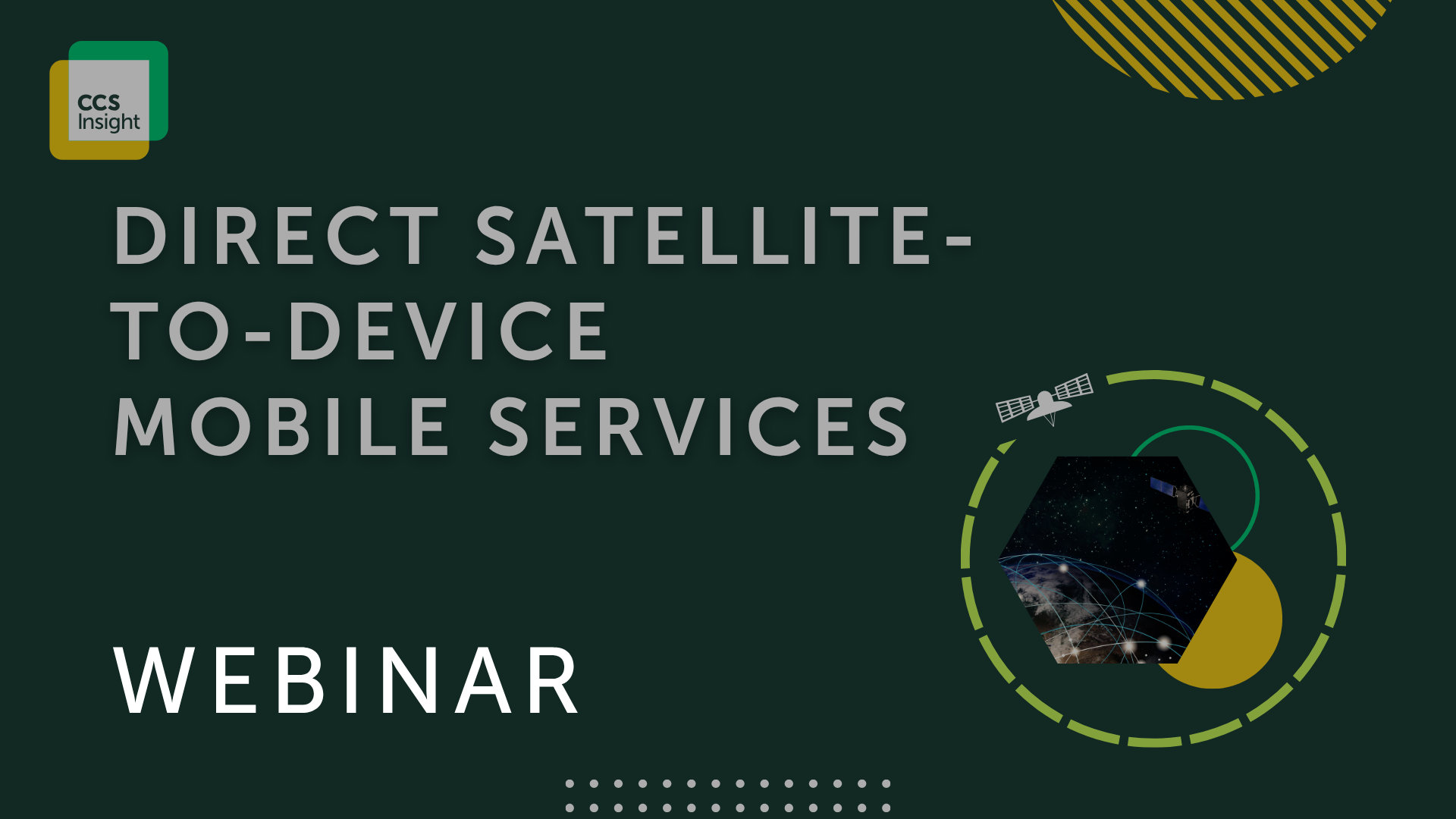 CCS Insight

DIRECT SATELLITE-TO-DEVICE MOBILE SERVICES

WEBINAR